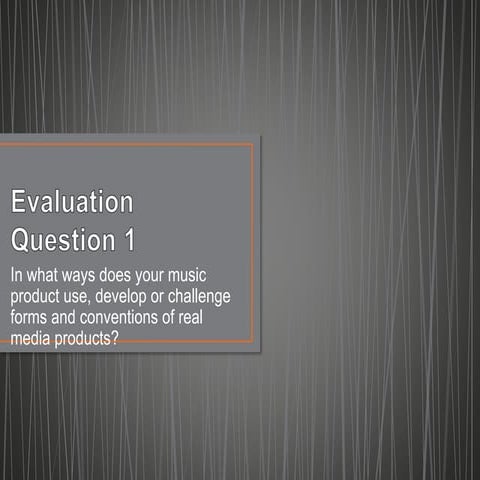 Evaluation Question 1

In what ways does your music product use, develop or challenge forms and conventions of real media products?